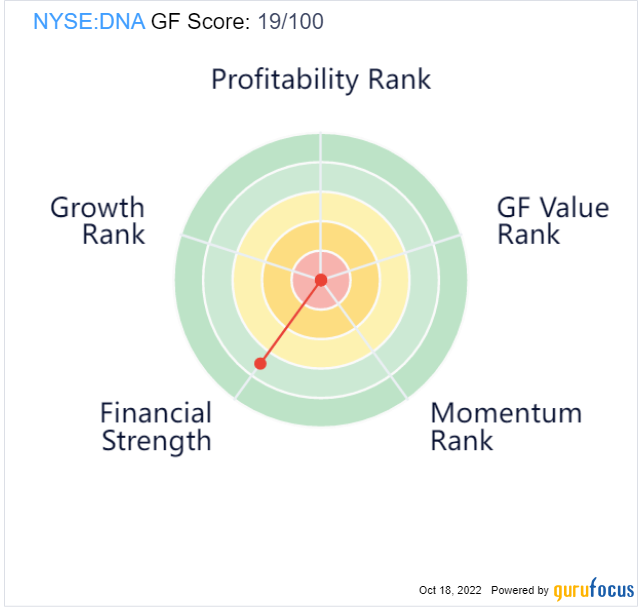 NYSE:DNA GF Score: 19/100

Profitability Rank

Growth Rank

GF Value Rank

Financial Strength

Momentum Rank

Oct 18, 2022 Powered by gurufocus